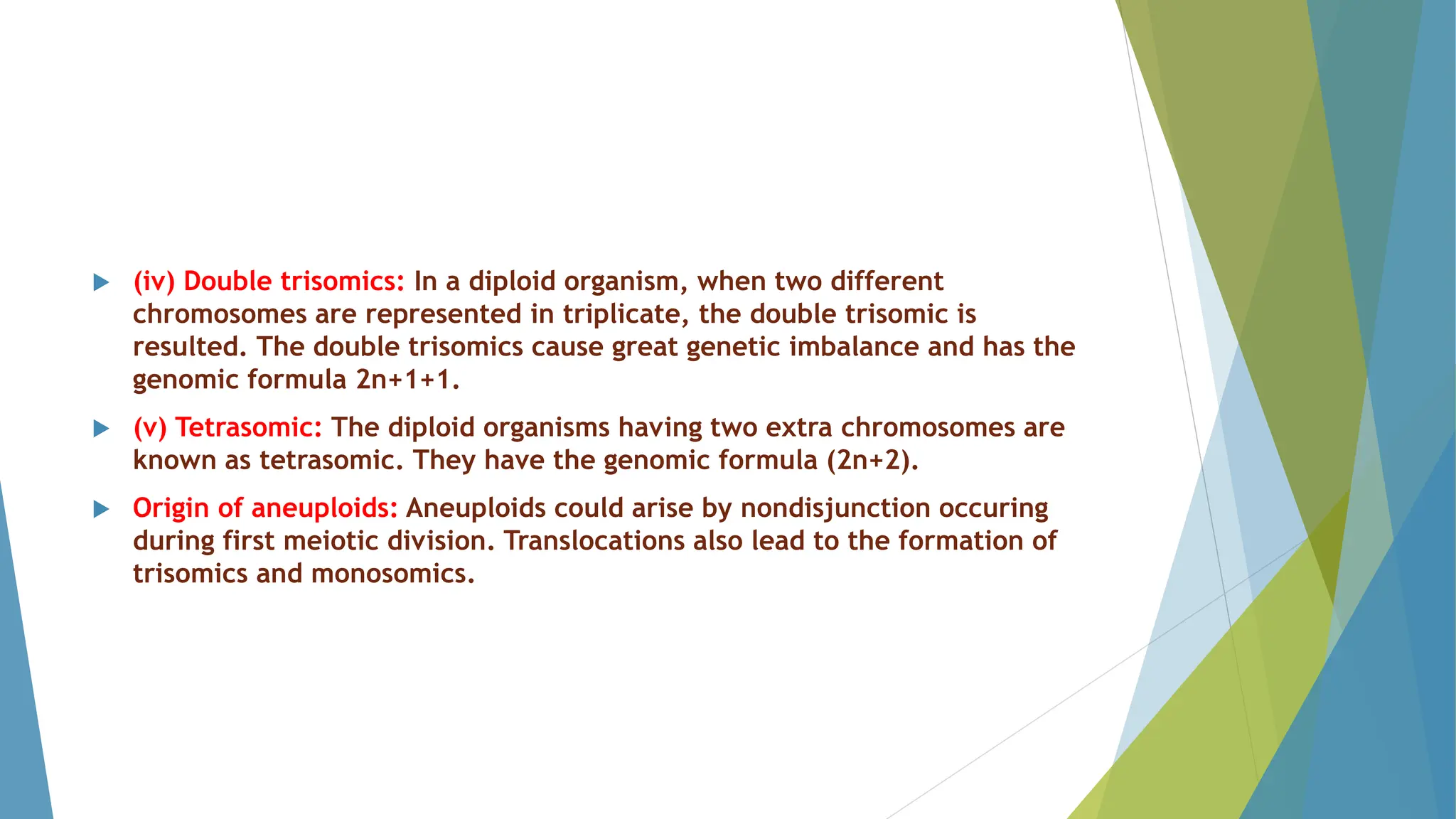 (iv) Double trisomics: In a diploid organism, when two different chromosomes are represented in triplicate, the double trisomic is resulted. The double trisomics cause great genetic imbalance and has the genomic formula 2n+1+1.

(v) Tetrasomic: The diploid organisms having two extra chromosomes are known as tetrasomic. They have the genomic formula (2n+2).

Origin of aneuploids: Aneuploids could arise by nondisjunction occuring during first meiotic division. Translocations also lead to the formation of trisomics and monosomics.